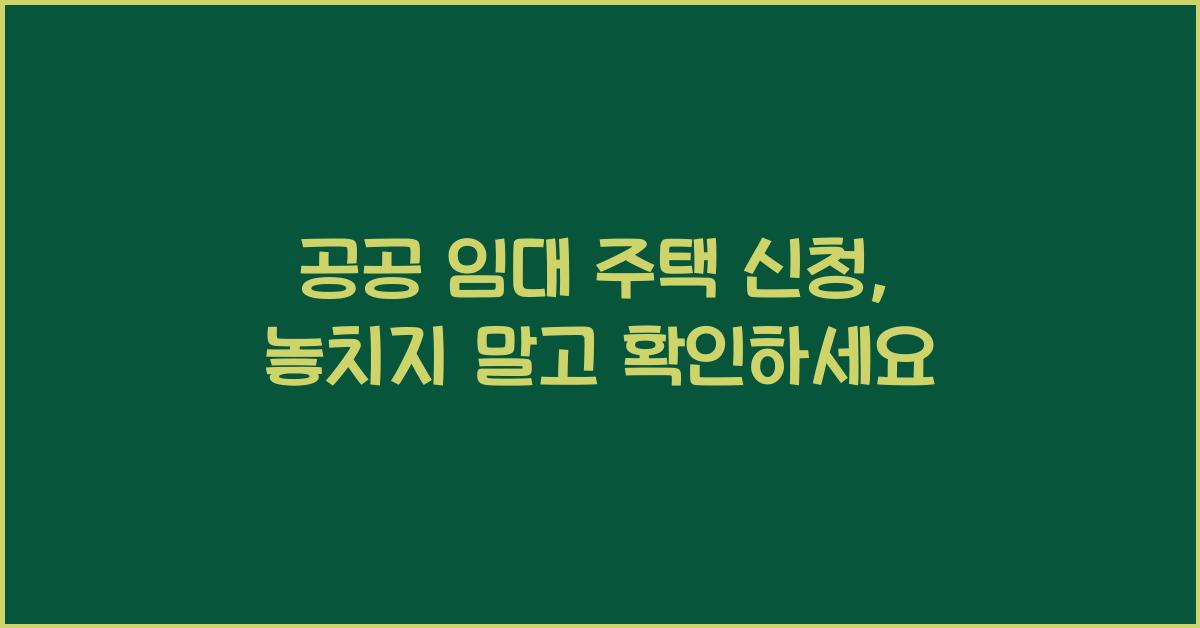 공공 임대 주택 신청,
놓치지 말고 확인하세요